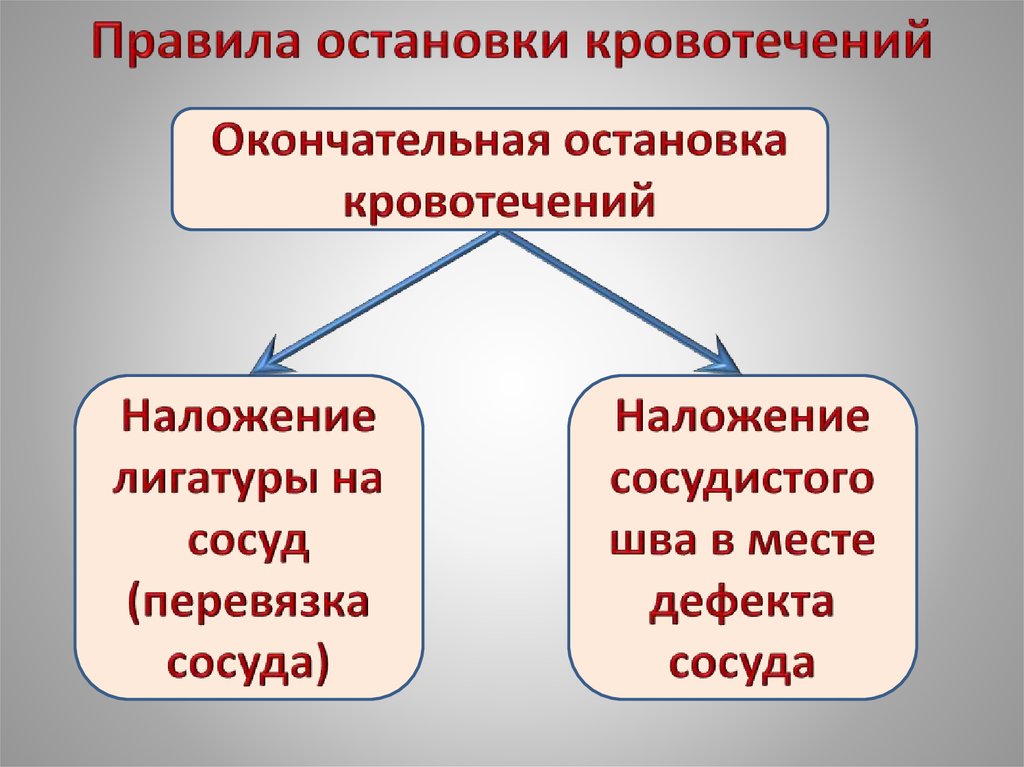 Правила остановки кровотечений

Окончательная остановка кровотечений

Наложение лигатуры на сосуд (перевязка сосуда)

Наложение сосудистого шва в месте дефекта сосуда